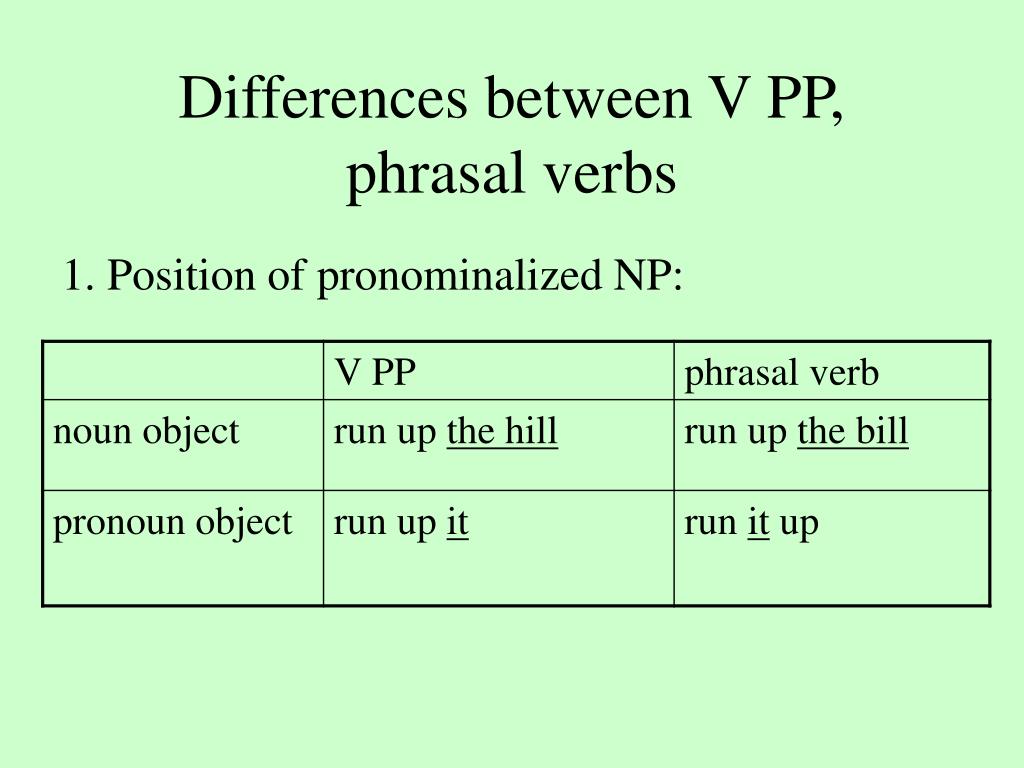 Differences between V PP, phrasal verbs

1. Position of pronominalized NP:

| | V PP | phrasal verb |
|---|---|---|
| noun object | run up the hill | run up the bill |
| pronoun object | run up it | run it up |